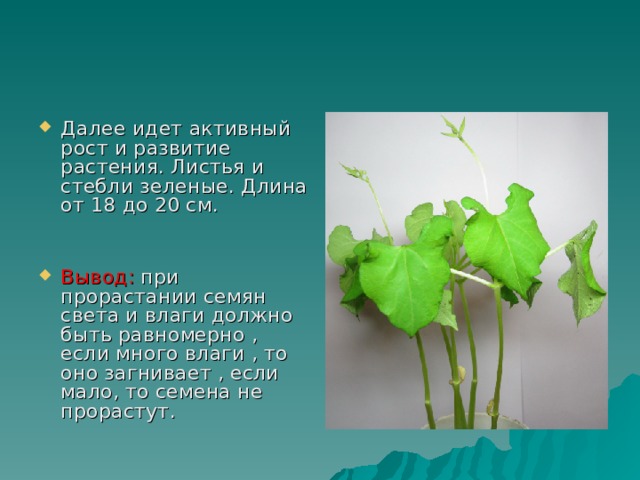 Далее идет активный рост и развитие растения. Листья и стебли зеленые. Длина от 18 до 20 см.

Вывод: при прорастании семян света и влаги должно быть равномерно , если много влаги , то оно загнивает , если мало, то семена не прорастут.